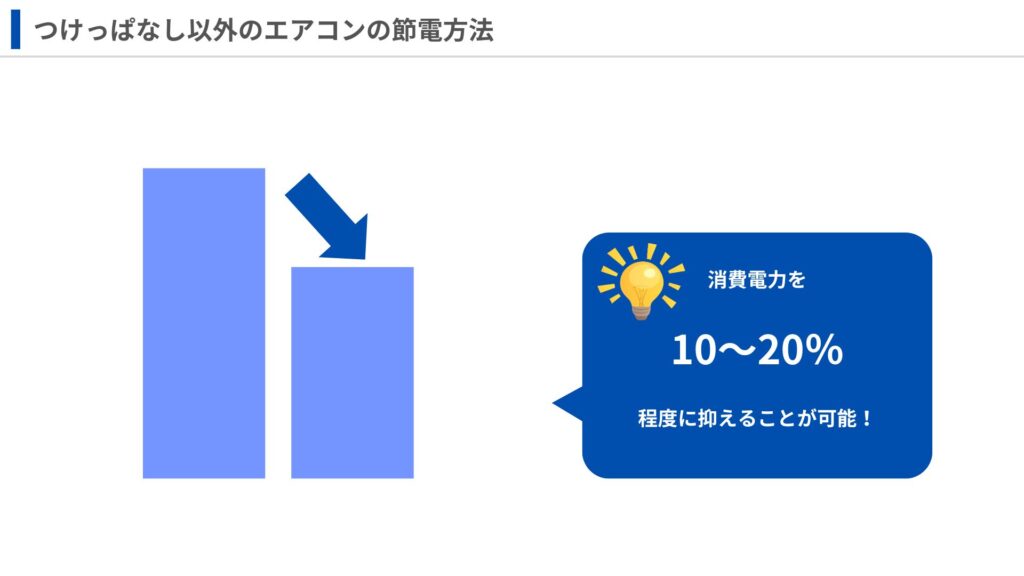 つけっぱなし以外のエアコンの節電方法

消費電力を

10〜20%

程度に抑えることが可能！